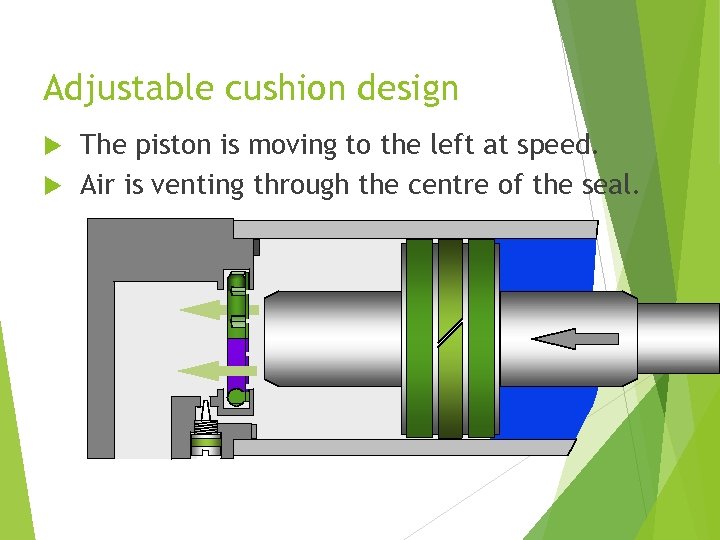 Adjustable cushion design

The piston is moving to the left at speed.

Air is venting through the centre of the seal.